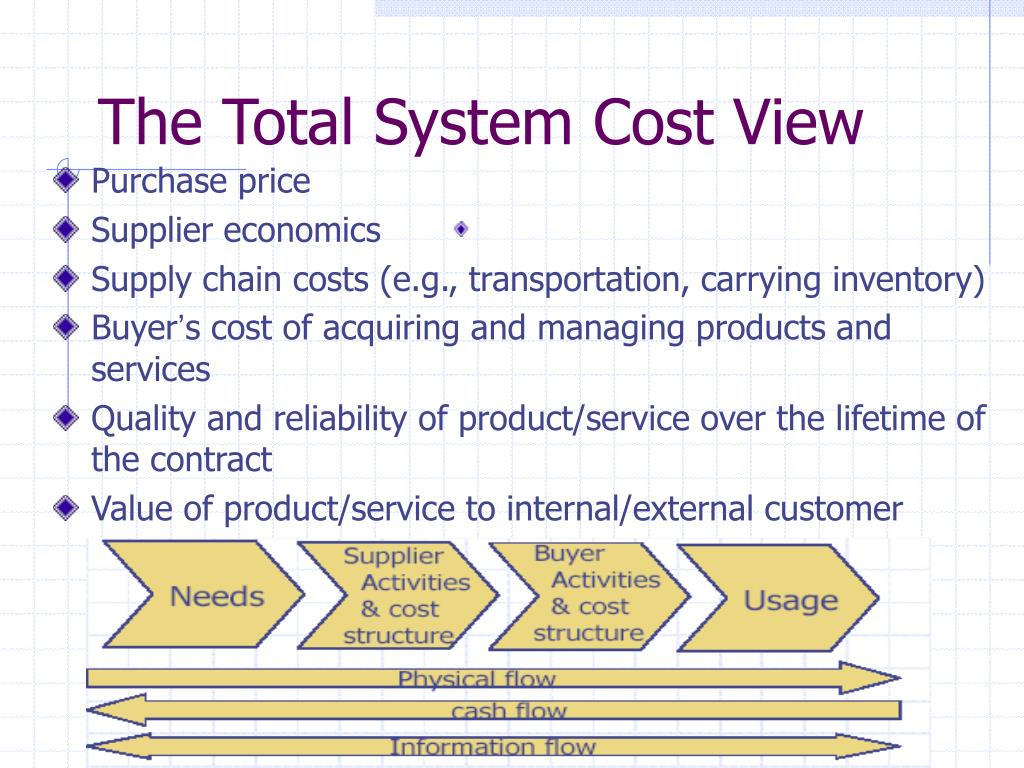 The Total System Cost View

Purchase price

Supplier economics

Supply chain costs (e.g., transportation, carrying inventory)

Buyer's cost of acquiring and managing products and services

Quality and reliability of product/service over the lifetime of the contract

Value of product/service to internal/external customer

Needs

Supplier Activities & cost structure

Buyer Activities & cost structure

Usage

Physical flow

cash flow

Information flow